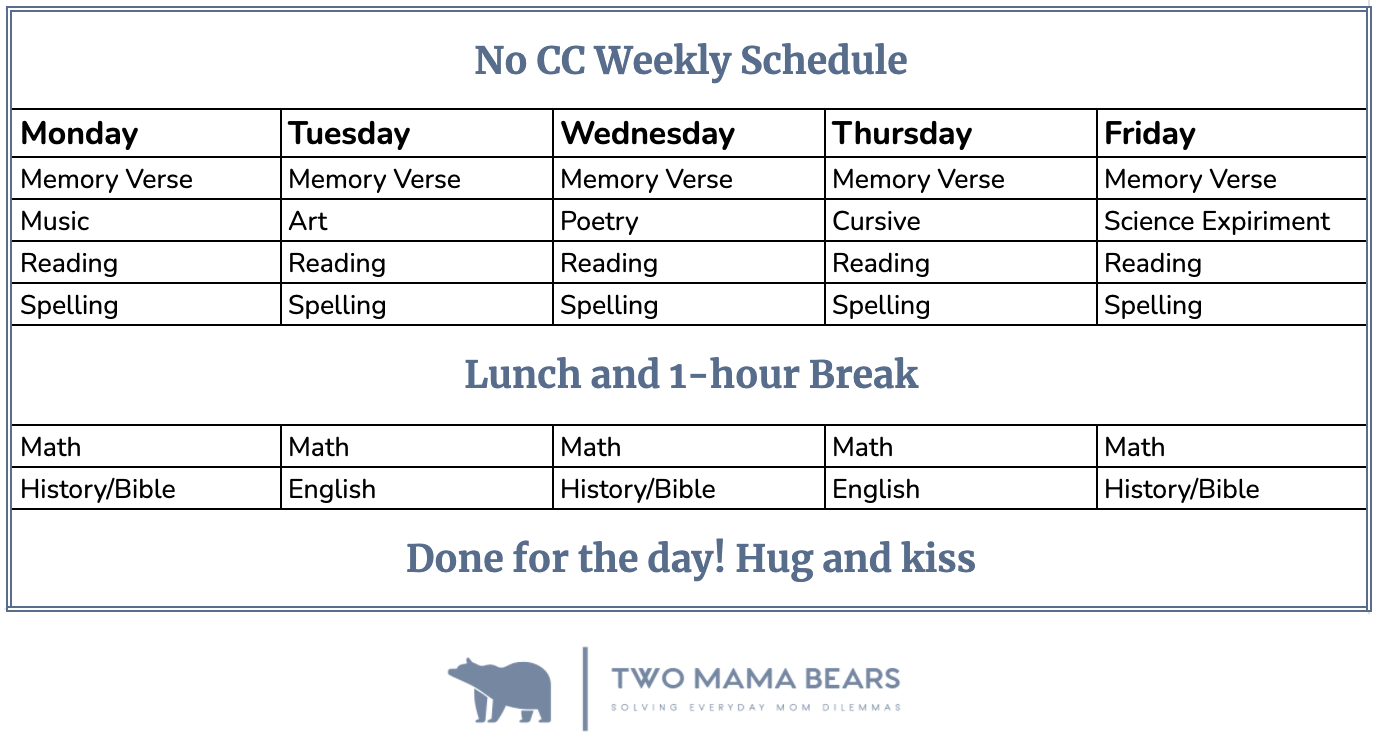 No CC Weekly Schedule

| Monday | Tuesday | Wednesday | Thursday | Friday |
|---|---|---|---|---|
| Memory Verse | Memory Verse | Memory Verse | Memory Verse | Memory Verse |
| Music | Art | Poetry | Cursive | Science Expiriment |
| Reading | Reading | Reading | Reading | Reading |
| Spelling | Spelling | Spelling | Spelling | Spelling |

Lunch and 1-hour Break

| Math | Math | Math | Math | Math |
|---|---|---|---|---|
| History/Bible | English | History/Bible | English | History/Bible |

Done for the day! Hug and kiss

TWO MAMA BEARS
SOLVING EVERYDAY MOM DILEMMAS